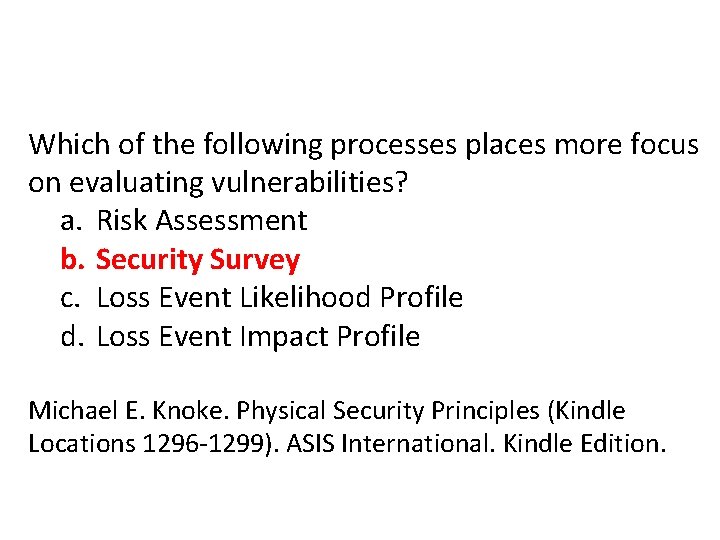 Which of the following processes places more focus on evaluating vulnerabilities?

a. Risk Assessment
b. Security Survey
c. Loss Event Likelihood Profile
d. Loss Event Impact Profile

Michael E. Knoke. Physical Security Principles (Kindle Locations 1296-1299). ASIS International. Kindle Edition.